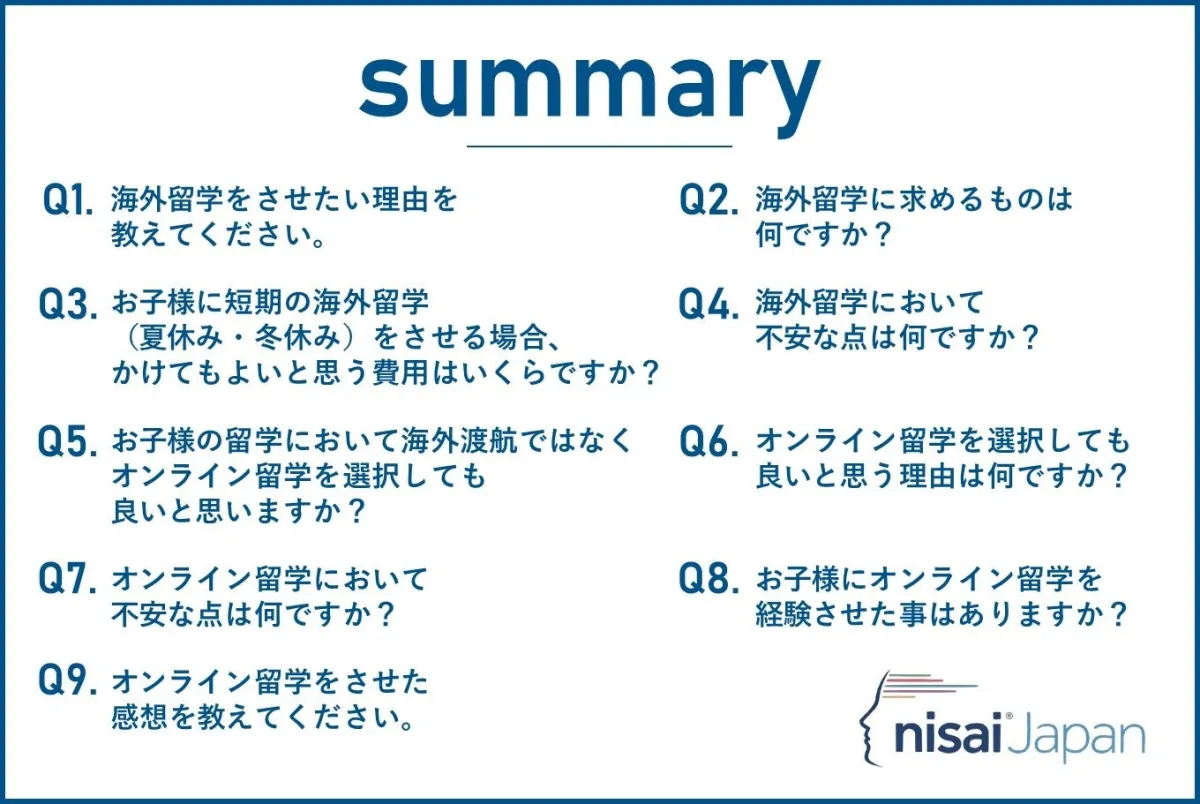 summary

Q1. 海外留学をさせたい理由を教えてください。

Q2. 海外留学に求めるものは何ですか？

Q3. お子様に短期の海外留学（夏休み・冬休み）をさせる場合、かけてもよいと思う費用はいくらですか？

Q4. 海外留学において不安な点は何ですか？

Q5. お子様の留学において海外渡航ではなくオンライン留学を選択しても良いと思いますか？

Q6. オンライン留学を選択しても良いと思う理由は何ですか？

Q7. オンライン留学において不安な点は何ですか？

Q8. お子様にオンライン留学を経験させた事はありますか？

Q9. オンライン留学をさせた感想を教えてください。

nisai® Japan